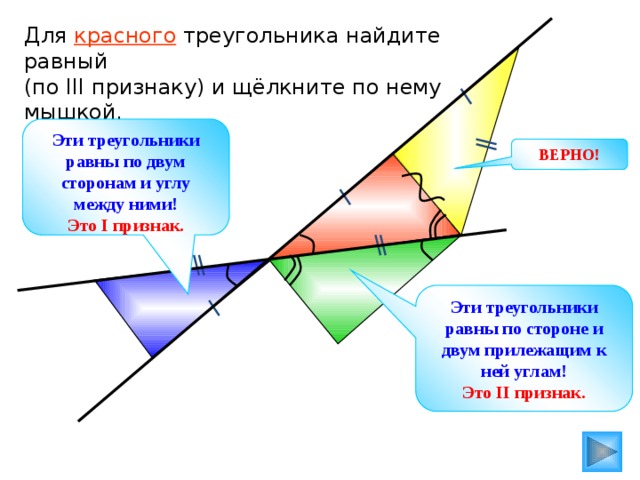 Для красного треугольника найдите равный
(по III признаку) и щёлкните по нему мышкой.

Эти треугольники равны по двум сторонам и углу между ними!
Это I признак.

ВЕРНО!

Эти треугольники равны по стороне и двум прилежащим к ней углам!
Это II признак.